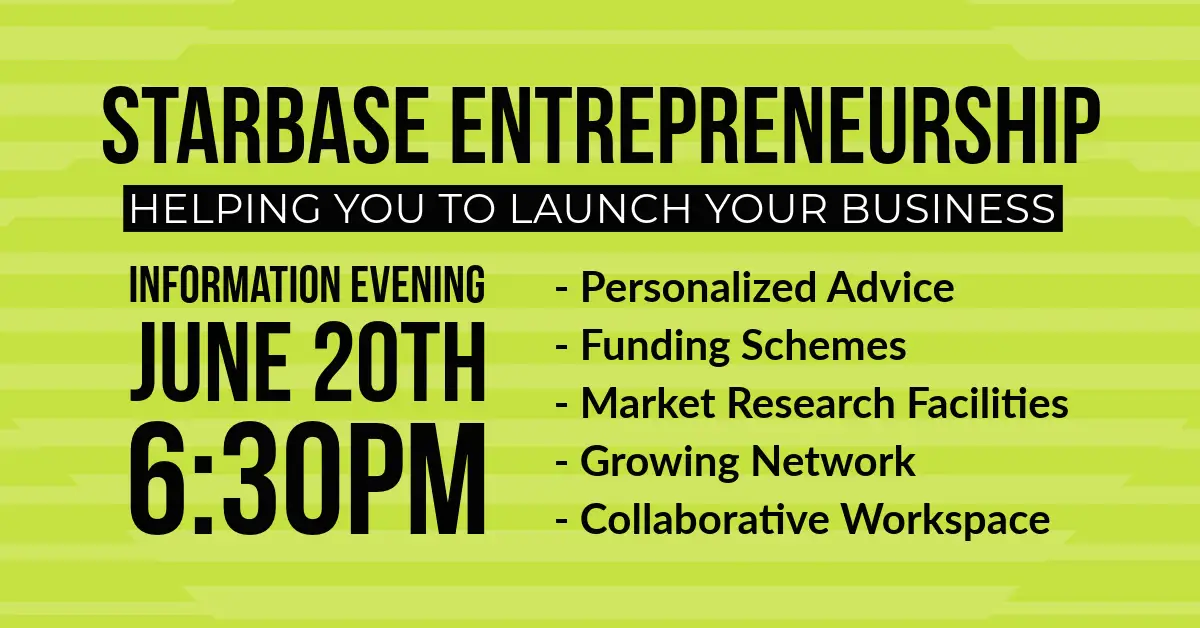 STARBASE ENTREPRENEURSHIP

HELPING YOU TO LAUNCH YOUR BUSINESS

INFORMATION EVENING
JUNE 20TH
6:30PM

- Personalized Advice
- Funding Schemes
- Market Research Facilities
- Growing Network
- Collaborative Workspace